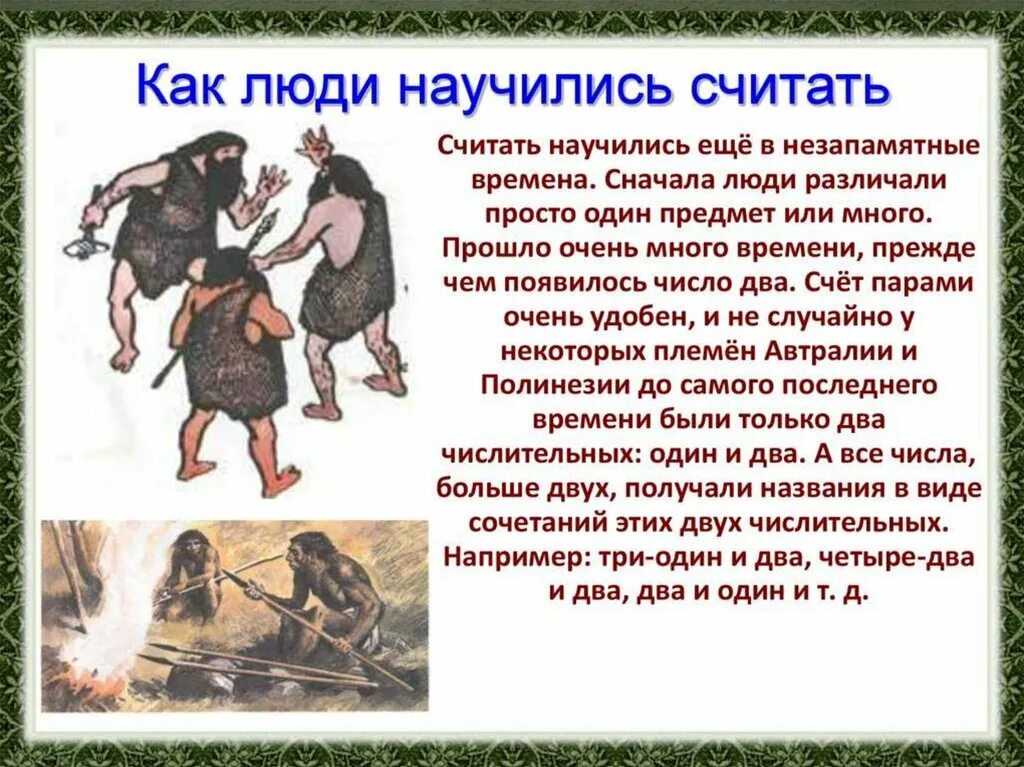 Как люди научились считать

Считать научились ещё в незапамятные времена. Сначала люди различали просто один предмет или много. Прошло очень много времени, прежде чем появилось число два. Счёт парами очень удобен, и не случайно у некоторых племён Автралии и Полинезии до самого последнего времени были только два числительных: один и два. А все числа, больше двух, получали названия в виде сочетаний этих двух числительных. Например: три-один и два, четыре-два и два, два и один и т. д.